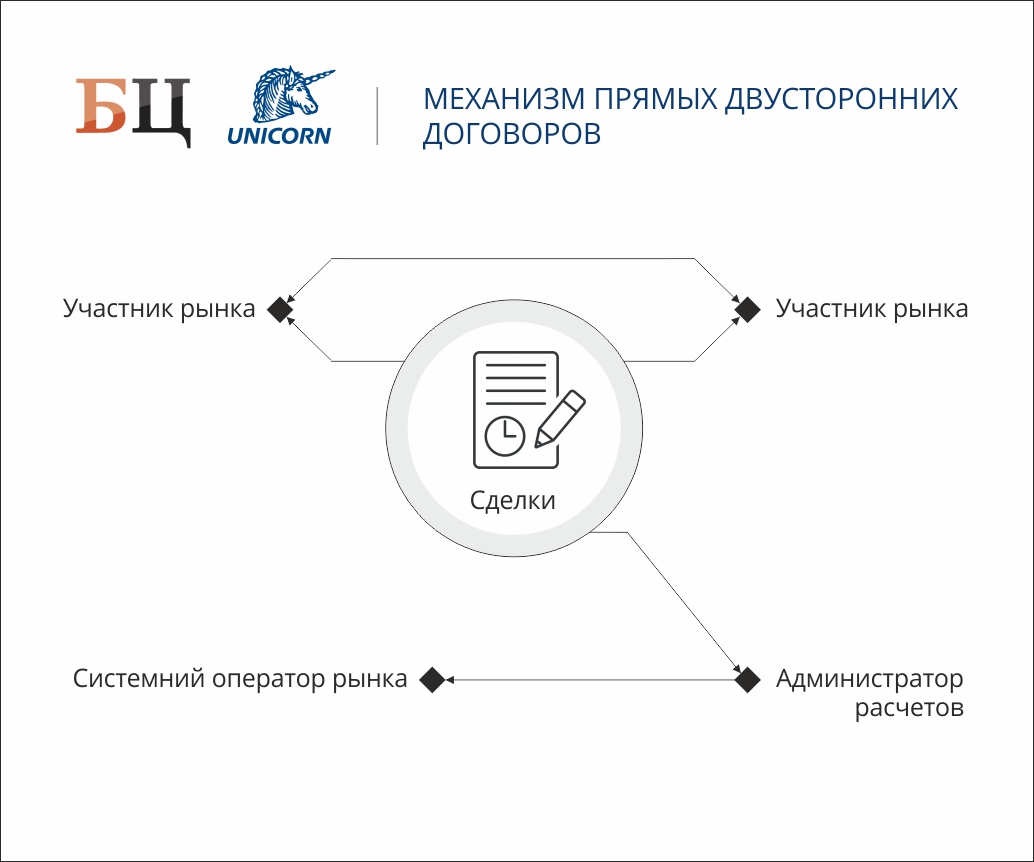 БЦ
UNICORN
МЕХАНИЗМ ПРЯМЫХ ДВУСТОРОННИХ ДОГОВОРОВ

Участник рынка

Участник рынка

Сделки

Системний оператор рынка

Администратор расчетов